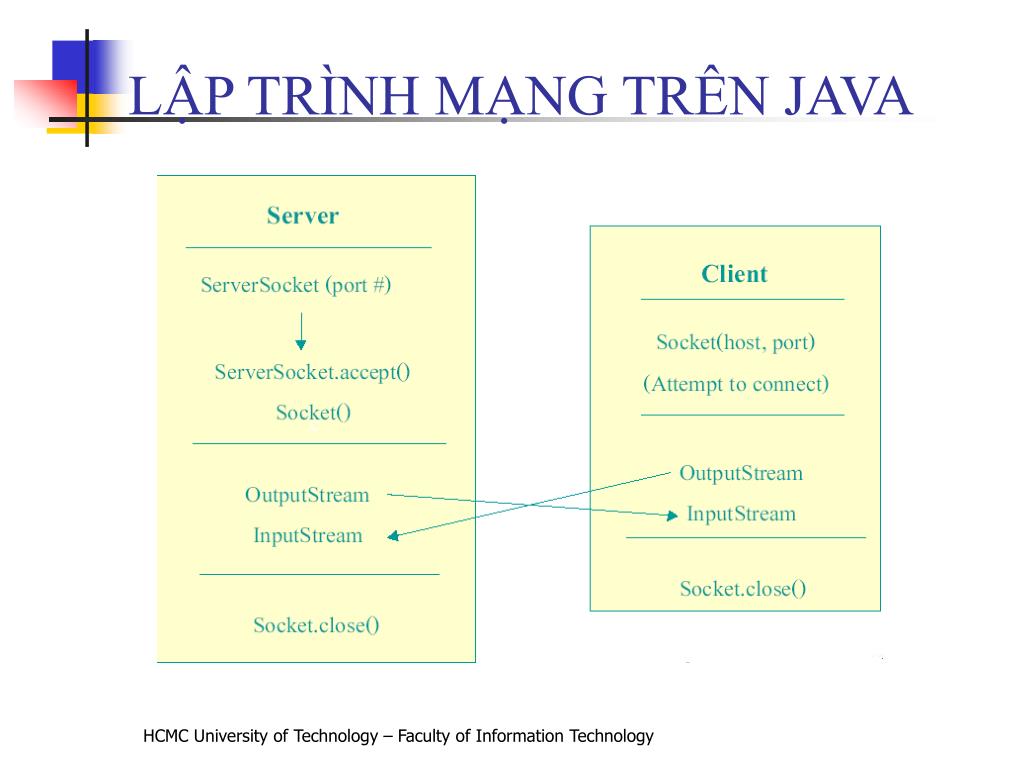 LẬP TRÌNH MẠNG TRÊN JAVA

Server

ServerSocket (port #)

ServerSocket.accept()

Socket()

OutputStream

InputStream

Socket.close()

Client

Socket(host, port)

(Attempt to connect)

OutputStream

InputStream

Socket.close()

HCMC University of Technology – Faculty of Information Technology